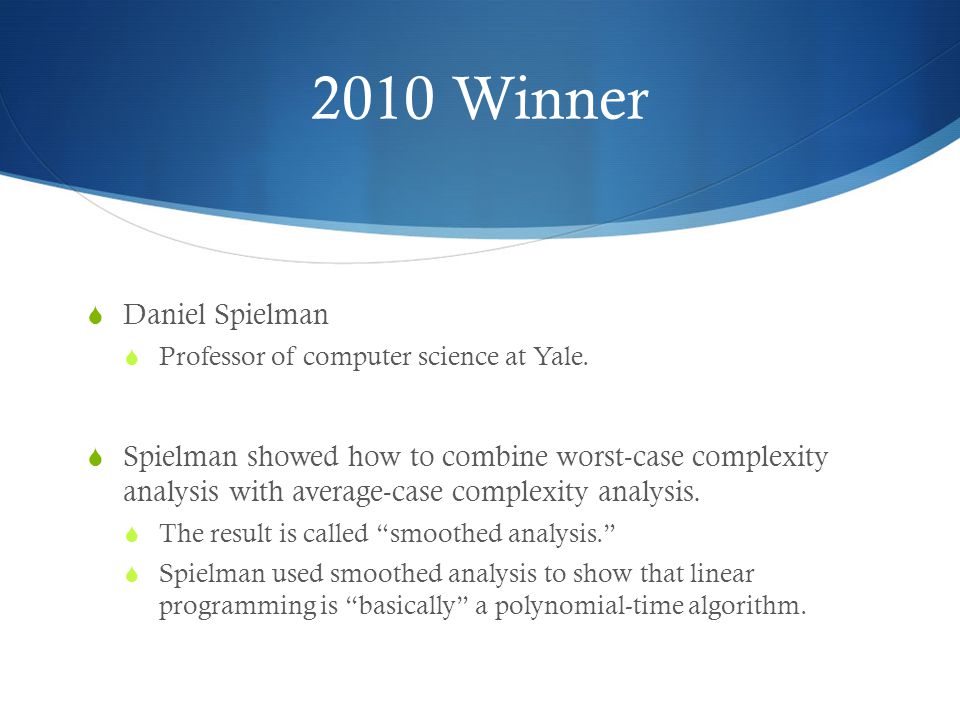 2010 Winner

Daniel Spielman

Professor of computer science at Yale.

Spielman showed how to combine worst-case complexity analysis with average-case complexity analysis.

The result is called “smoothed analysis.”

Spielman used smoothed analysis to show that linear programming is “basically” a polynomial-time algorithm.